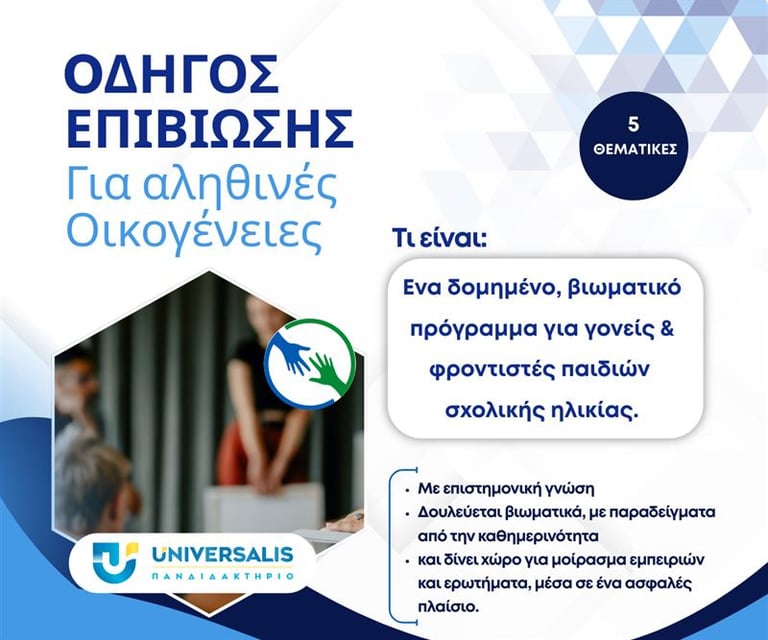 ΟΔΗΓΟΣ ΕΠΙΒΙΩΣΗΣ
Για αληθινές Οικογένειες

5 ΘΕΜΑΤΙΚΕΣ

Τι είναι:

Ενα δομημένο, βιωματικό πρόγραμμα για γονείς & φροντιστές παιδιών σχολικής ηλικίας.

• Με επιστημονική γνώση
• Δουλεύεται βιωματικά, με παραδείγματα από την καθημερινότητα
• και δίνει χώρο για μοίρασμα εμπειριών και ερωτήματα, μέσα σε ένα ασφαλές πλαίσιο.

UNIVERSALIS
ΠΑΝΔΙΔΑΚΤΗΡΙΟ